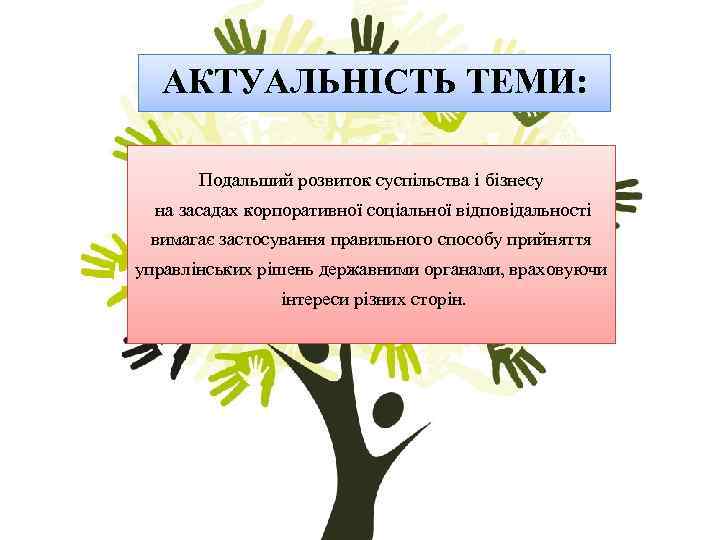 АКТУАЛЬНІСТЬ ТЕМИ:

Подальший розвиток суспільства і бізнесу на засадах корпоративної соціальної відповідальності вимагає застосування правильного способу прийняття управлінських рішень державними органами, враховуючи інтереси різних сторін.